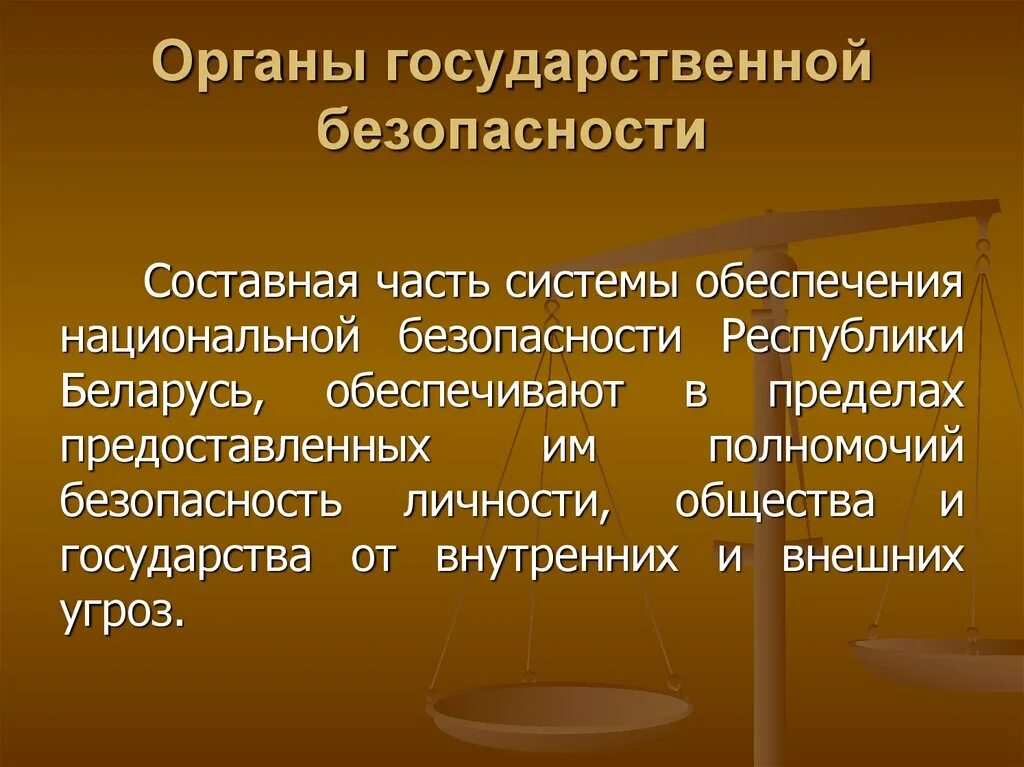 Органы государственной безопасности

Составная часть системы обеспечения национальной безопасности Республики Беларусь, обеспечивают в пределах предоставленных им полномочий безопасность личности, общества и государства от внутренних и внешних угроз.